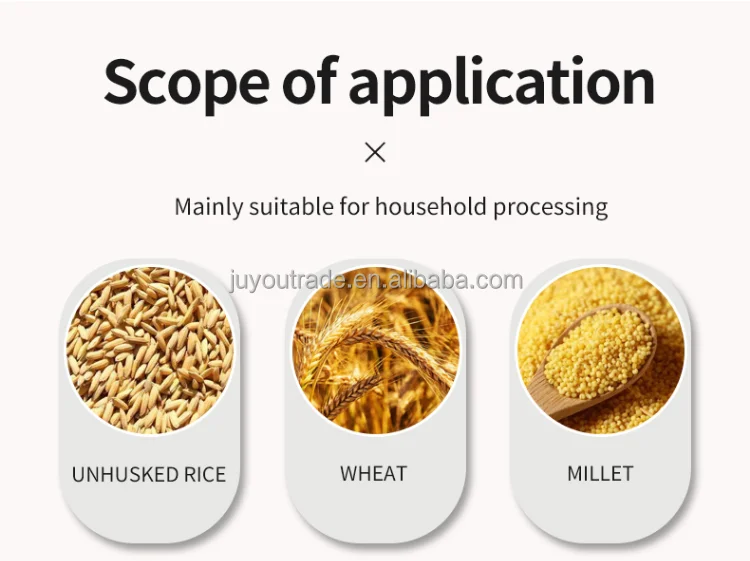 Scope of application

×

Mainly suitable for household processing

juyoutrade.en.alibaba.com

UNHUSKED RICE

WHEAT

MILLET